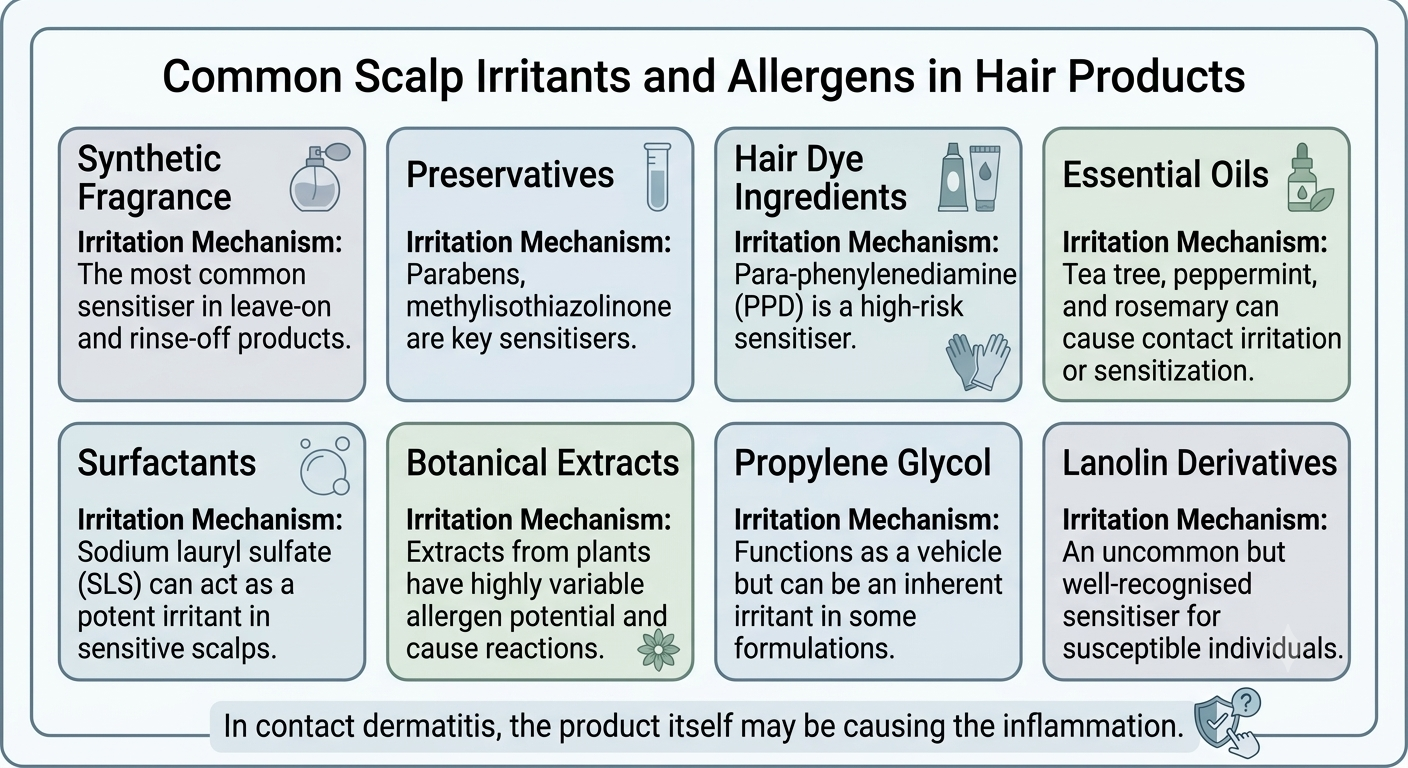 Common Scalp Irritants and Allergens in Hair Products

Synthetic Fragrance
Irritation Mechanism: The most common sensitiser in leave-on and rinse-off products.

Preservatives
Irritation Mechanism: Parabens, methylisothiazolinone are key sensitisers.

Hair Dye Ingredients
Irritation Mechanism: Para-phenylenediamine (PPD) is a high-risk sensitiser.

Essential Oils
Irritation Mechanism: Tea tree, peppermint, and rosemary can cause contact irritation or sensitization.

Surfactants
Irritation Mechanism: Sodium lauryl sulfate (SLS) can act as a potent irritant in sensitive scalps.

Botanical Extracts
Irritation Mechanism: Extracts from plants have highly variable allergen potential and cause reactions.

Propylene Glycol
Irritation Mechanism: Functions as a vehicle but can be an inherent irritant in some formulations.

Lanolin Derivatives
Irritation Mechanism: An uncommon but well-recognised sensitiser for susceptible individuals.

In contact dermatitis, the product itself may be causing the inflammation.